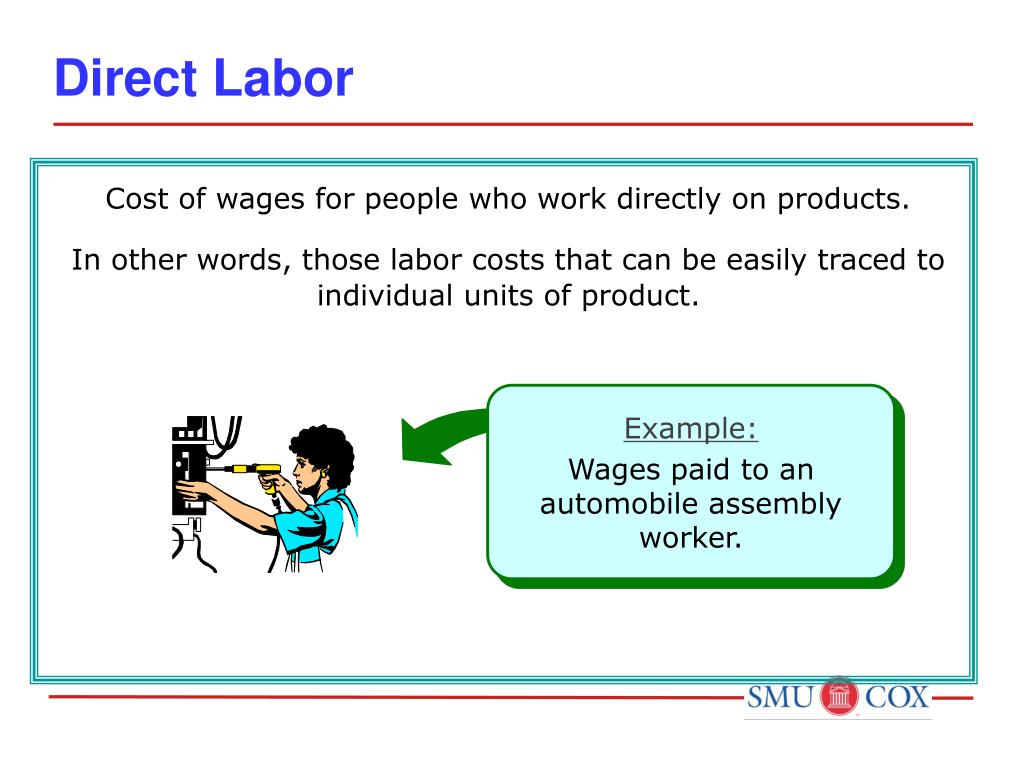 Direct Labor

Cost of wages for people who work directly on products.

In other words, those labor costs that can be easily traced to individual units of product.

Example:

Wages paid to an automobile assembly worker.

SMU COX